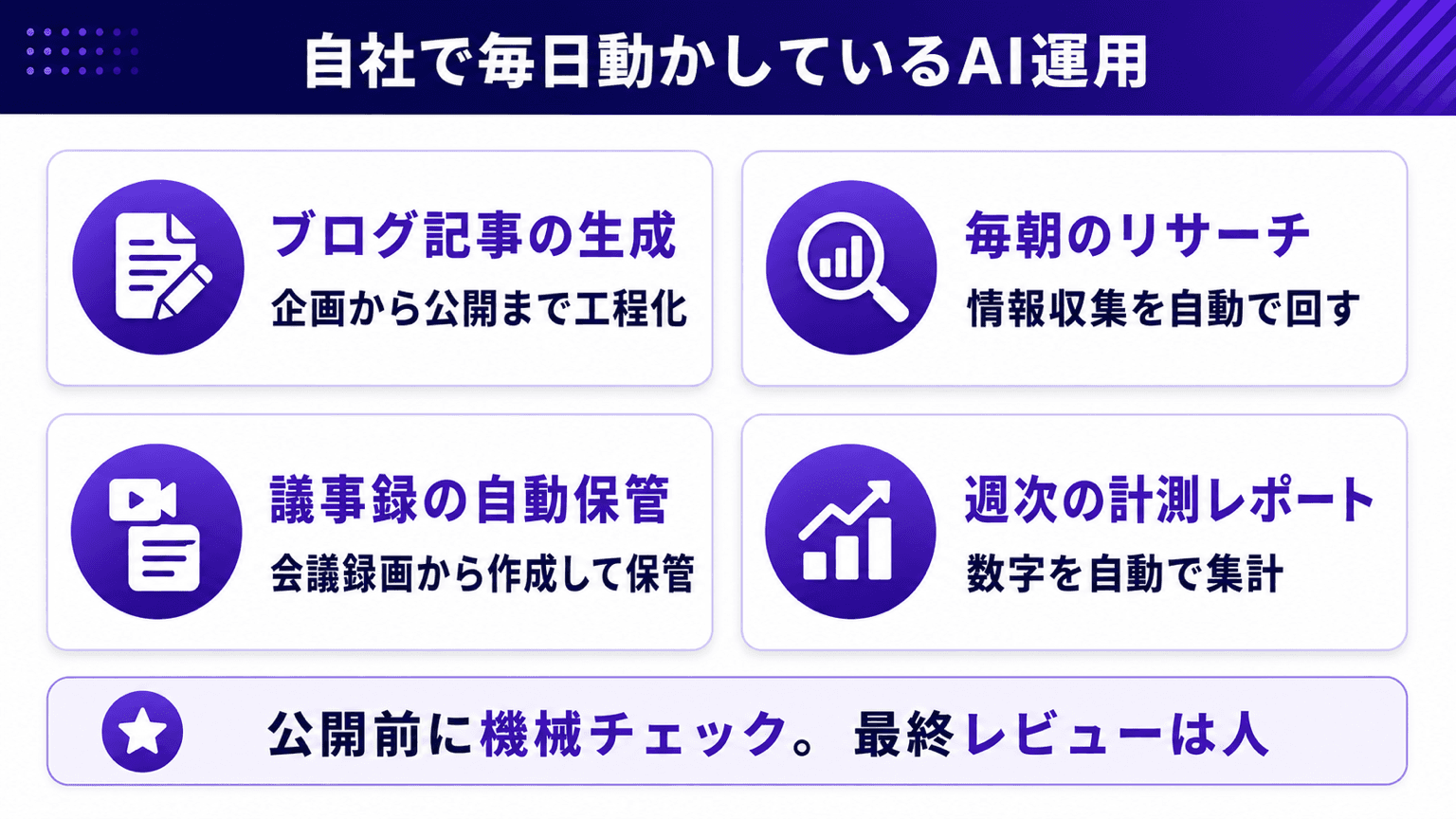 自社で毎日動かしているAI運用

ブログ記事の生成
企画から公開まで工程化

毎朝のリサーチ
情報収集を自動で回す

議事録の自動保管
会議録画から作成して保管

週次の計測レポート
数字を自動で集計

公開前に機械チェック。最終レビューは人